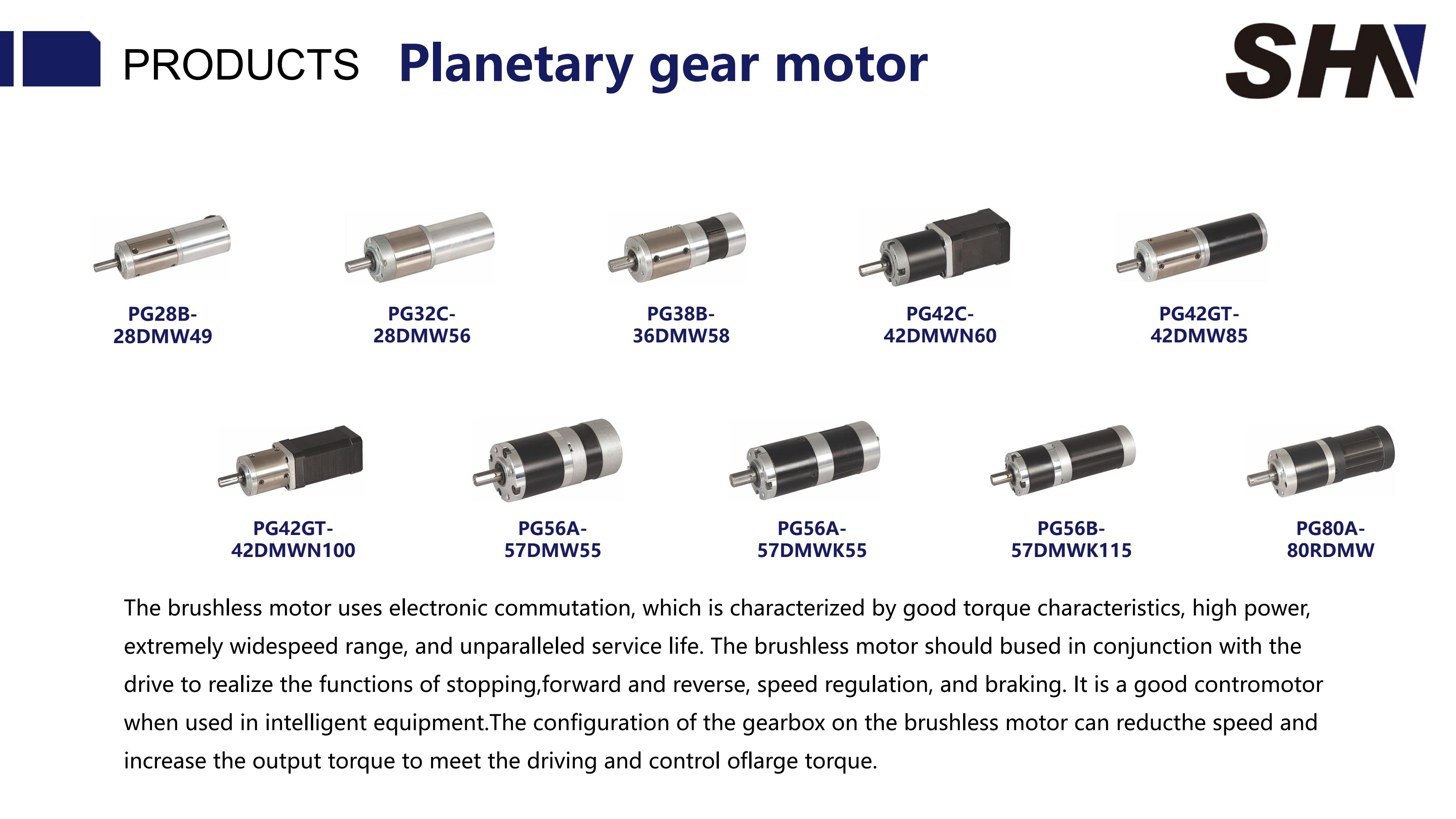 PRODUCTS Planetary gear motor

SHN

PG28B-28DMW49

PG32C-28DMW56

PG38B-36DMW58

PG42C-42DMWN60

PG42GT-42DMW85

PG42GT-42DMWN100

PG56A-57DMW55

PG56A-57DMWK55

PG56B-57DMWK115

PG80A-80RDMW

The brushless motor uses electronic commutation, which is characterized by good torque characteristics, high power, extremely widespeed range, and unparalleled service life. The brushless motor should bused in conjunction with the drive to realize the functions of stopping,forward and reverse, speed regulation, and braking. It is a good contromotor when used in intelligent equipment.The configuration of the gearbox on the brushless motor can reducthe speed and increase the output torque to meet the driving and control oflarge torque.